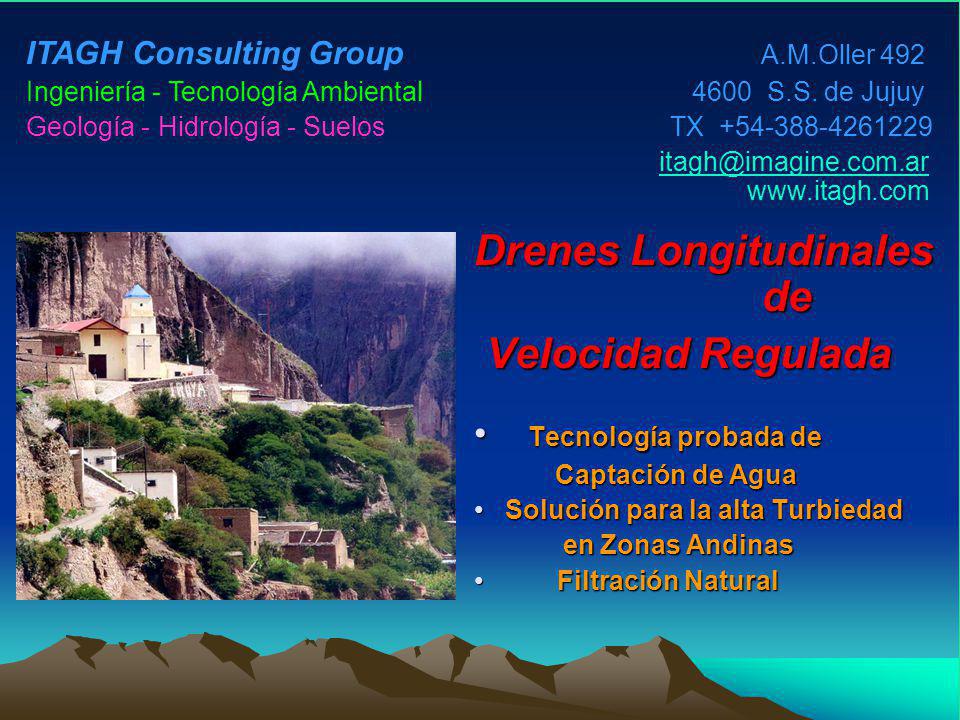 ITAGH Consulting Group
Ingeniería - Tecnología Ambiental
Geología - Hidrología - Suelos

A.M.Oller 492
4600 S.S. de Jujuy
TX +54-388-4261229
itagh@imagine.com.ar
www.itagh.com

IRUYA

Drenes Longitudinales de Velocidad Regulada

• Tecnología probada de Captación de Agua
• Solución para la alta Turbiedad en Zonas Andinas
• Filtración Natural